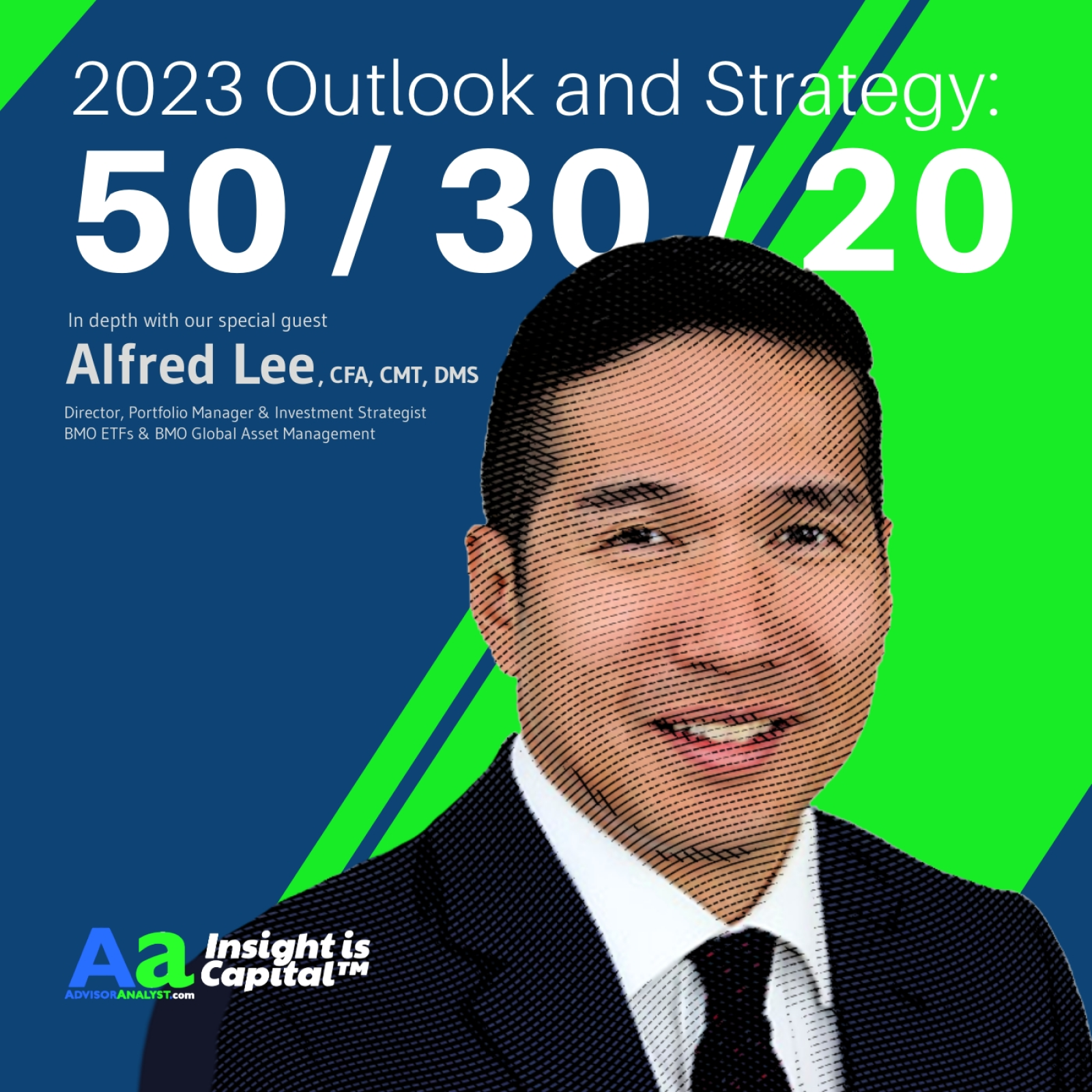 2023 Outlook and Strategy:

50 / 30 / 20

In depth with our special guest

Alfred Lee, CFA, CMT, DMS

Director, Portfolio Manager & Investment Strategist
BMO ETFs & BMO Global Asset Management

Aa ADVISORANALYST.com

Insight is Capital™